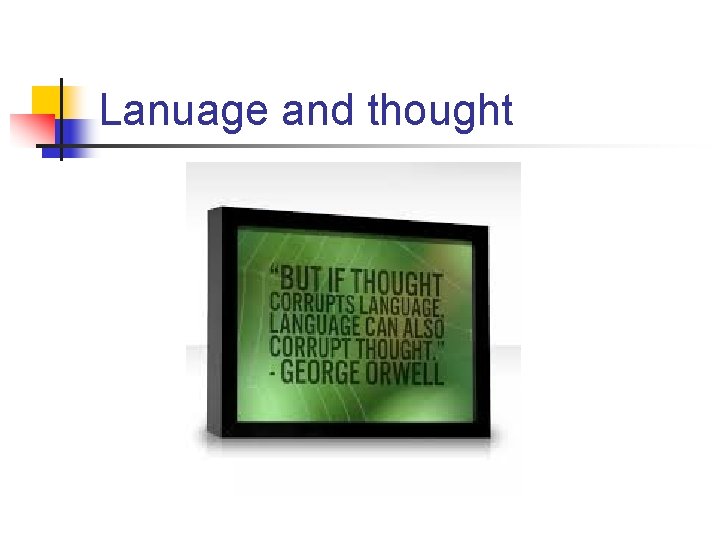 Lanuage and thought

"BUT IF THOUGHT CORRUPTS LANGUAGE, LANGUAGE CAN ALSO CORRUPT THOUGHT."
- GEORGE ORWELL